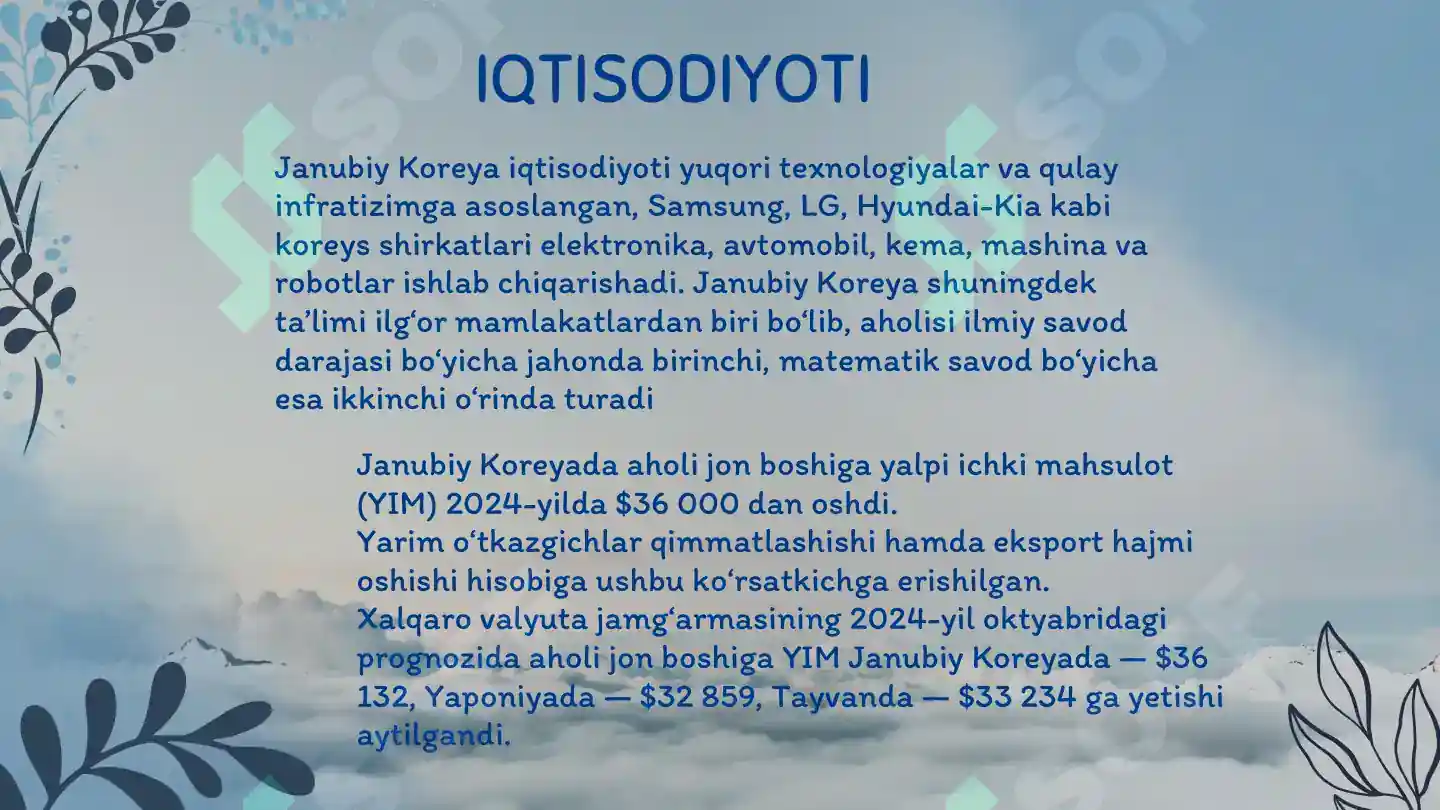 IQTISODIYOTI

Janubiy Koreya iqtisodiyoti yuqori texnologiyalar va qulay infratizimga asoslangan, Samsung, LG, Hyundai-Kia kabi koreys shirkatlari elektronika, avtomobil, kema, mashina va robotlar ishlab chiqarishadi. Janubiy Koreya shuningdek ta’limi ilg‘or mamlakatlardan biri bo‘lib, aholisi ilmiy savod darajasi bo‘yicha jahonda birinchi, matematik savod bo‘yicha esa ikkinchi o‘rinda turadi

Janubiy Koreyada aholi jon boshiga yalpi ichki mahsulot (YIM) 2024-yilda \$36 000 dan oshdi.
Yarim o‘tkazgichlar qimmatlashishi hamda eksport hajmi oshishi hisobiga ushbu ko‘rsatkichga erishilgan.
Xalqaro valyuta jamg‘armasining 2024-yil oktyabridagi prognozida aholi jon boshiga YIM Janubiy Koreyada — \$36 132, Yaponiyada — \$32 859, Tayvanda — \$33 234 ga yetishi aytilgandi.